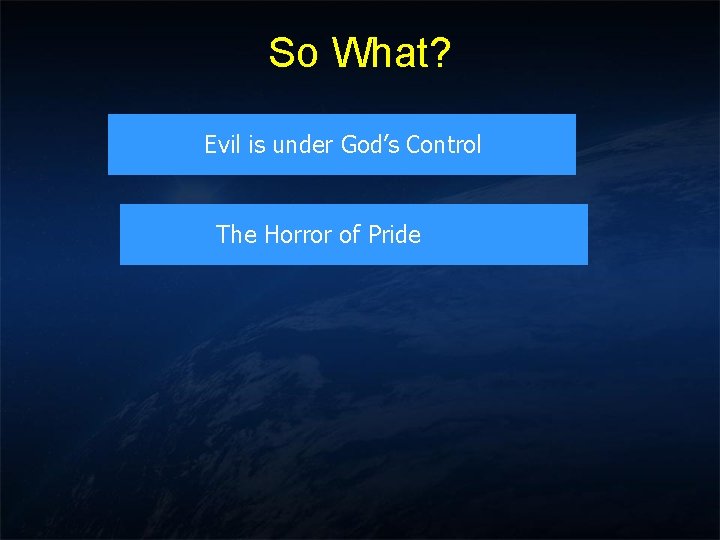 So What?

Evil is under God’s Control

The Horror of Pride